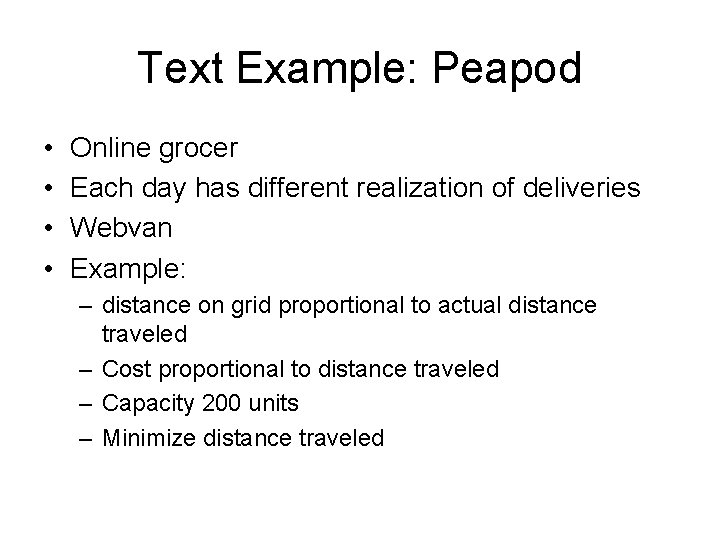 Text Example: Peapod

• Online grocer
• Each day has different realization of deliveries
• Webvan
• Example:
– distance on grid proportional to actual distance traveled
– Cost proportional to distance traveled
– Capacity 200 units
– Minimize distance traveled